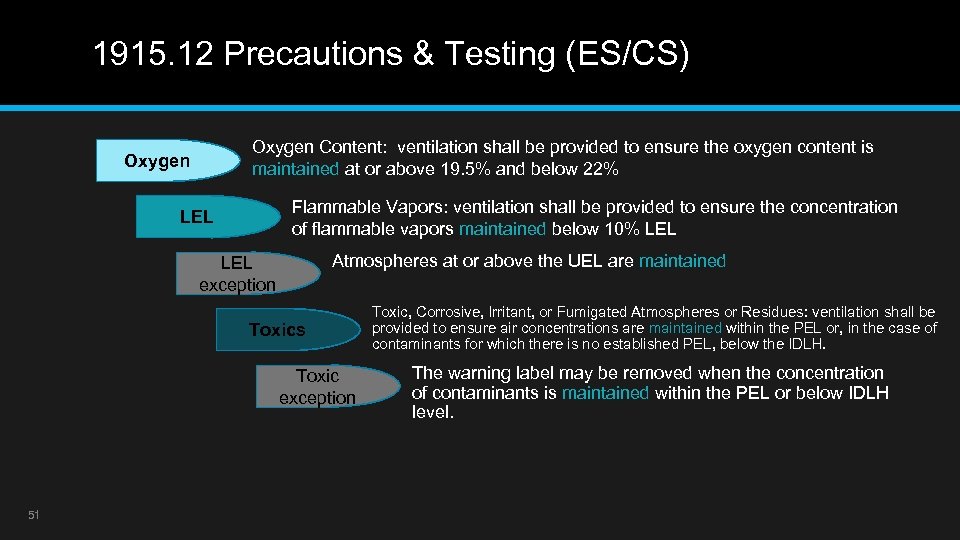 1915.12 Precautions & Testing (ES/CS)

Oxygen

Oxygen Content: ventilation shall be provided to ensure the oxygen content is maintained at or above 19.5% and below 22%

LEL

Flammable Vapors: ventilation shall be provided to ensure the concentration of flammable vapors maintained below 10% LEL

LEL exception

Atmospheres at or above the UEL are maintained

Toxics

Toxic, Corrosive, Irritant, or Fumigated Atmospheres or Residues: ventilation shall be provided to ensure air concentrations are maintained within the PEL or, in the case of contaminants for which there is no established PEL, below the IDLH.

Toxic exception

The warning label may be removed when the concentration of contaminants is maintained within the PEL or below IDLH level.

51